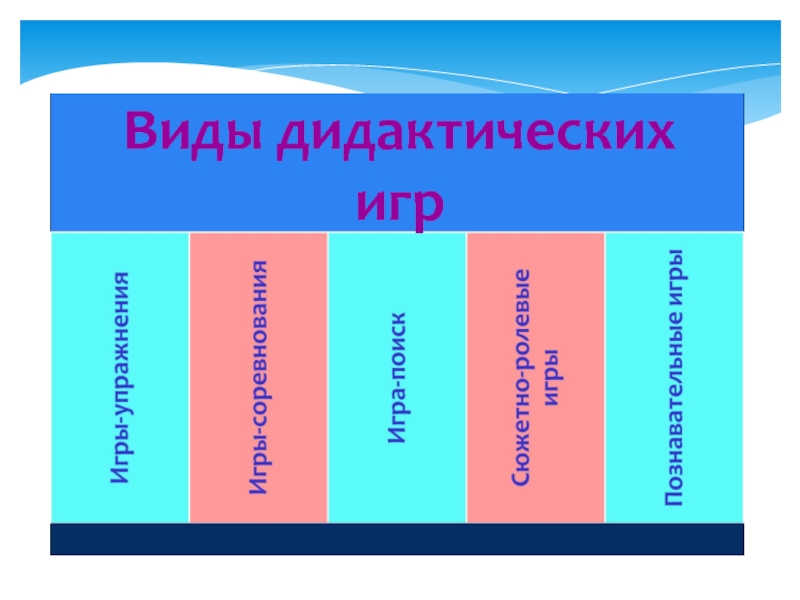 Виды дидактических игр

Игры-упражнения

Игры-соревнования

Игра-поиск

Сюжетно-ролевые игры

Познавательные игры